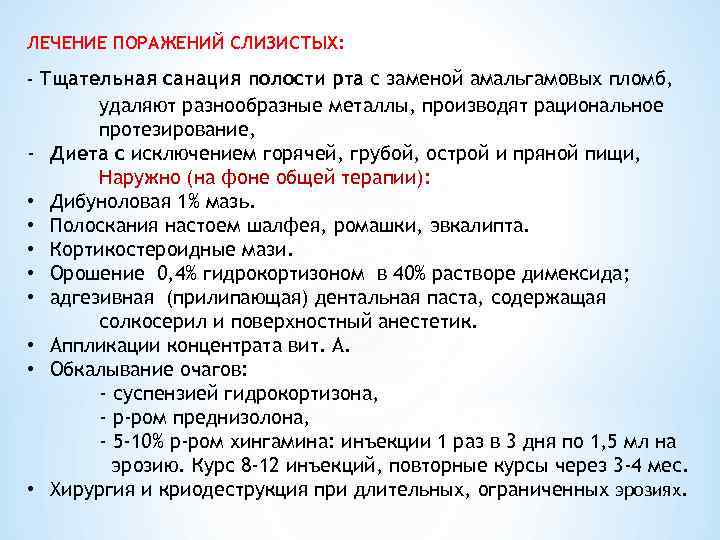 ЛЕЧЕНИЕ ПОРАЖЕНИЙ СЛИЗИСТЫХ:

- Тщательная санация полости рта с заменой амальгамовых пломб, удаляют разнообразные металлы, производят рациональное протезирование,
- Диета с исключением горячей, грубой, острой и пряной пищи,
Наружно (на фоне общей терапии):
• Дибуноловая 1% мазь.
• Полоскания настоем шалфея, ромашки, эвкалипта.
• Кортикостероидные мази.
• Орошение 0,4% гидрокортизоном в 40% растворе димексида;
• адгезивная (прилипающая) дентальная паста, содержащая солкосерил и поверхностный анестетик.
• Аппликации концентрата вит. А.
• Обкалывание очагов:
- суспензией гидрокортизона,
- р-ром преднизолона,
- 5-10% р-ром хингамина: инъекции 1 раз в 3 дня по 1,5 мл на эрозию. Курс 8-12 инъекций, повторные курсы через 3-4 мес.
• Хирургия и криодеструкция при длительных, ограниченных эрозиях.